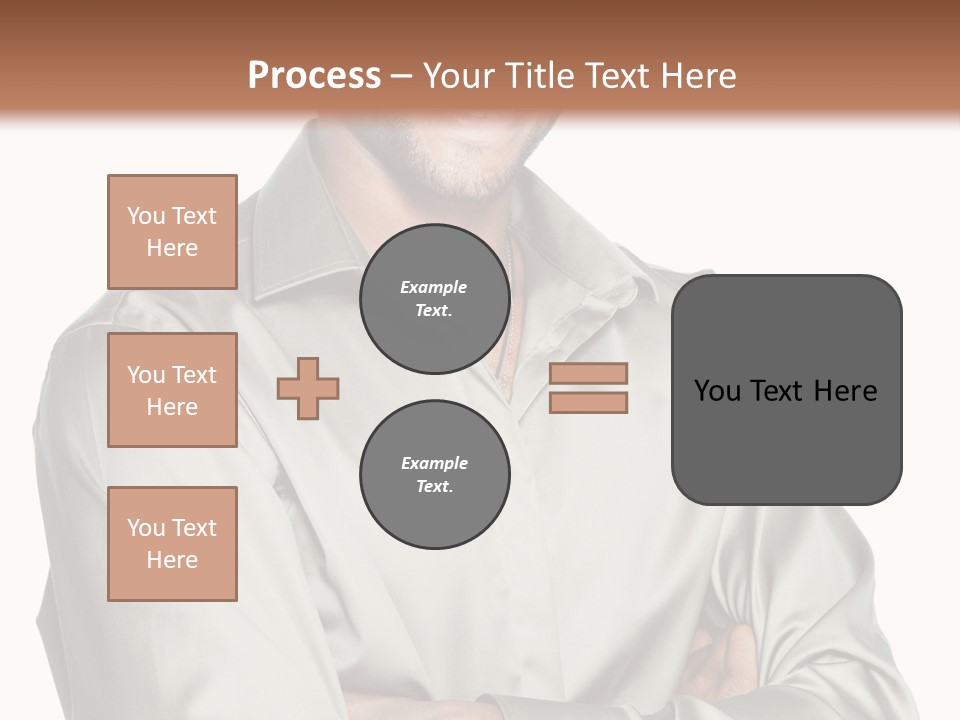 Process – Your Title Text Here

You Text Here

You Text Here

You Text Here

Example Text.

Example Text.

You Text Here